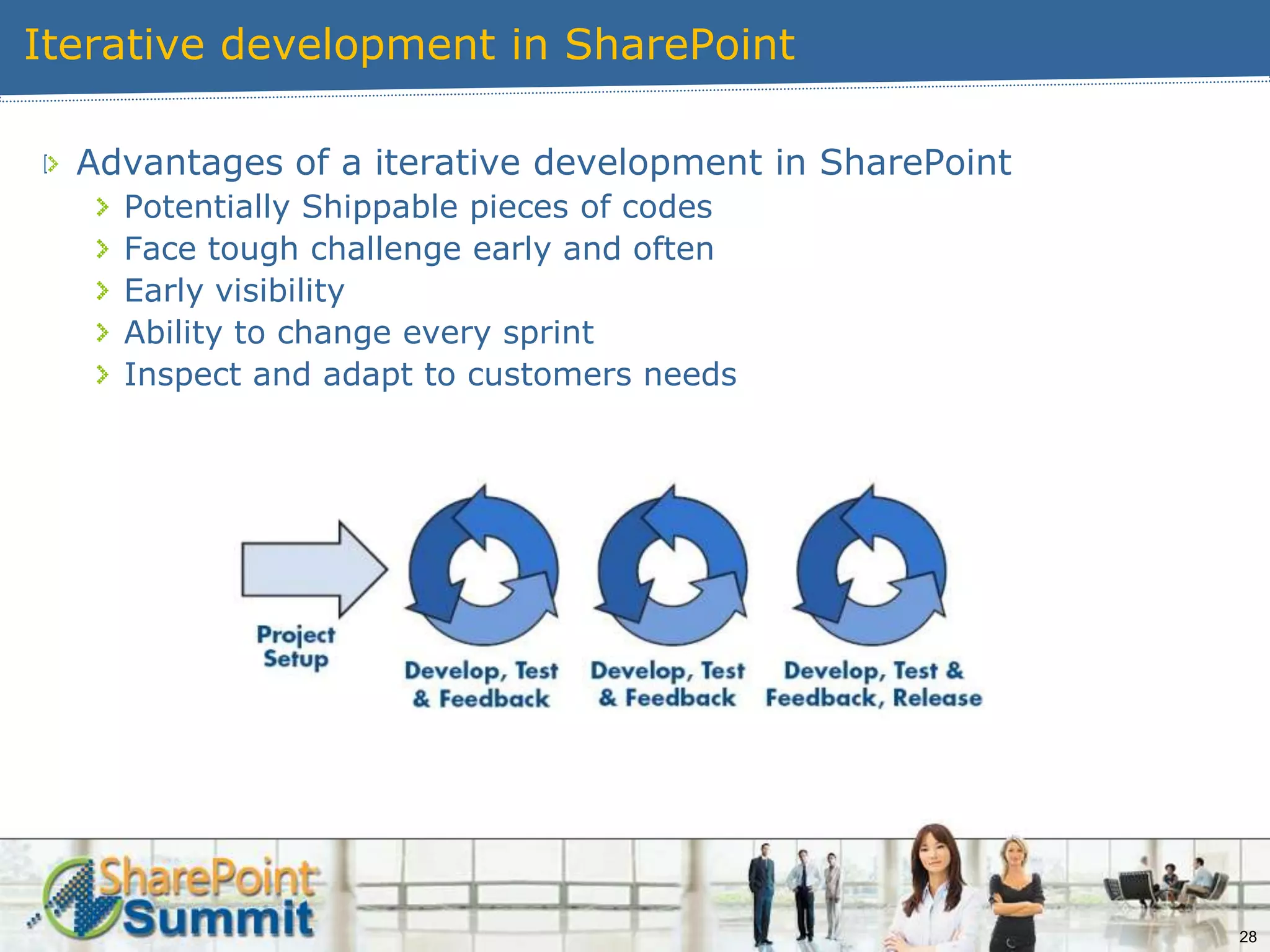 Iterative development in SharePoint

Advantages of a iterative development in SharePoint
Potentially Shippable pieces of codes
Face tough challenge early and often
Early visibility
Ability to change every sprint
Inspect and adapt to customers needs

Project Setup

Develop, Test & Feedback

Develop, Test & Feedback

Develop, Test & Feedback, Release

SharePoint Summit

28